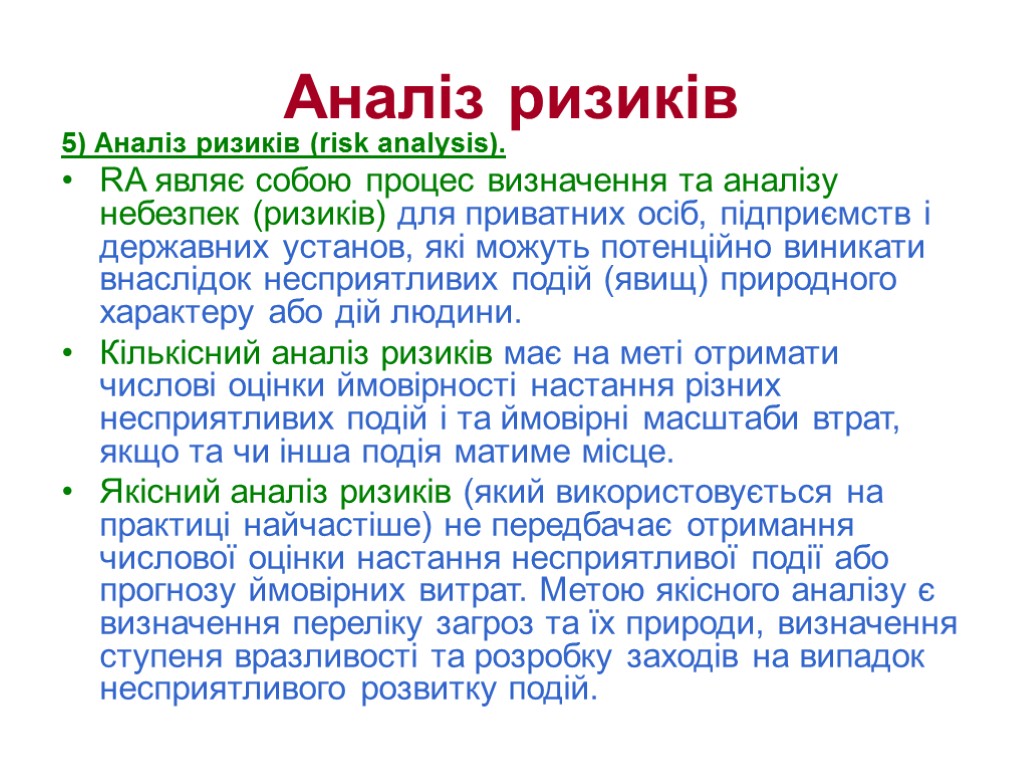 Аналіз ризиків

5) Аналіз ризиків (risk analysis).

• RA являє собою процес визначення та аналізу небезпек (ризиків) для приватних осіб, підприємств і державних установ, які можуть потенційно виникати внаслідок несприятливих подій (явищ) природного характеру або дій людини.

• Кількісний аналіз ризиків має на меті отримати числові оцінки ймовірності настання різних несприятливих подій і та ймовірні масштаби втрат, якщо та чи інша подія матиме місце.

• Якісний аналіз ризиків (який використовується на практиці найчастіше) не передбачає отримання числової оцінки настання несприятливої події або прогнозу ймовірних витрат. Метою якісного аналізу є визначення переліку загроз та їх природи, визначення ступеня вразливості та розробку заходів на випадок несприятливого розвитку подій.